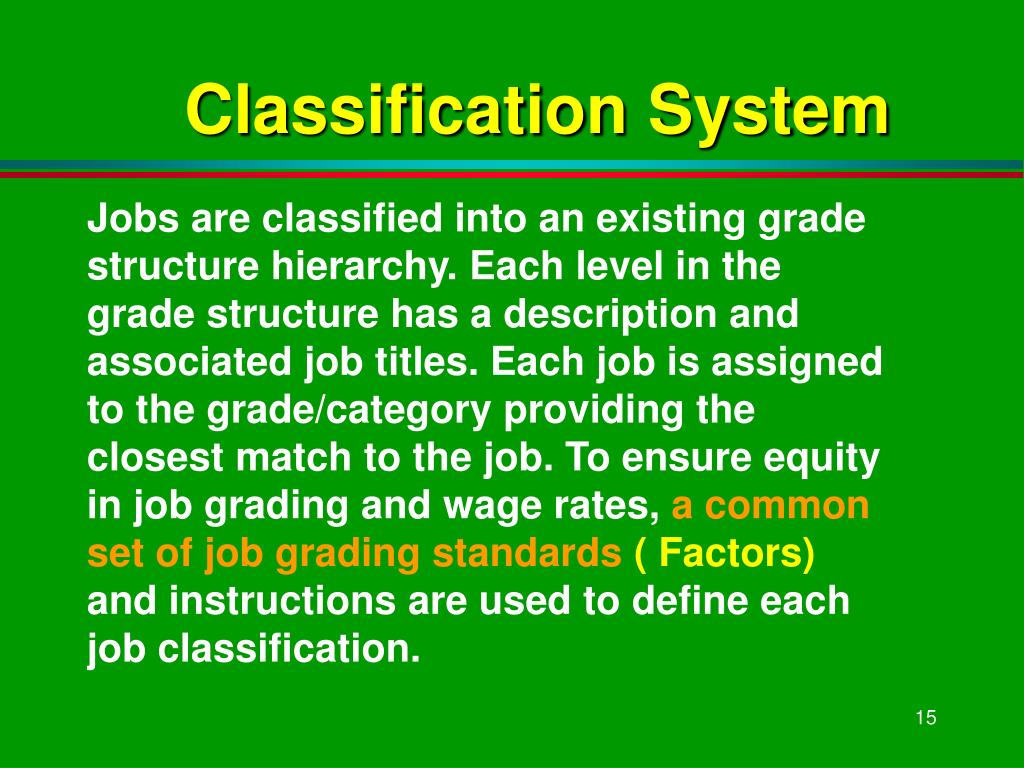 Classification System

Jobs are classified into an existing grade structure hierarchy. Each level in the grade structure has a description and associated job titles. Each job is assigned to the grade/category providing the closest match to the job. To ensure equity in job grading and wage rates, a common set of job grading standards ( Factors) and instructions are used to define each job classification.

15